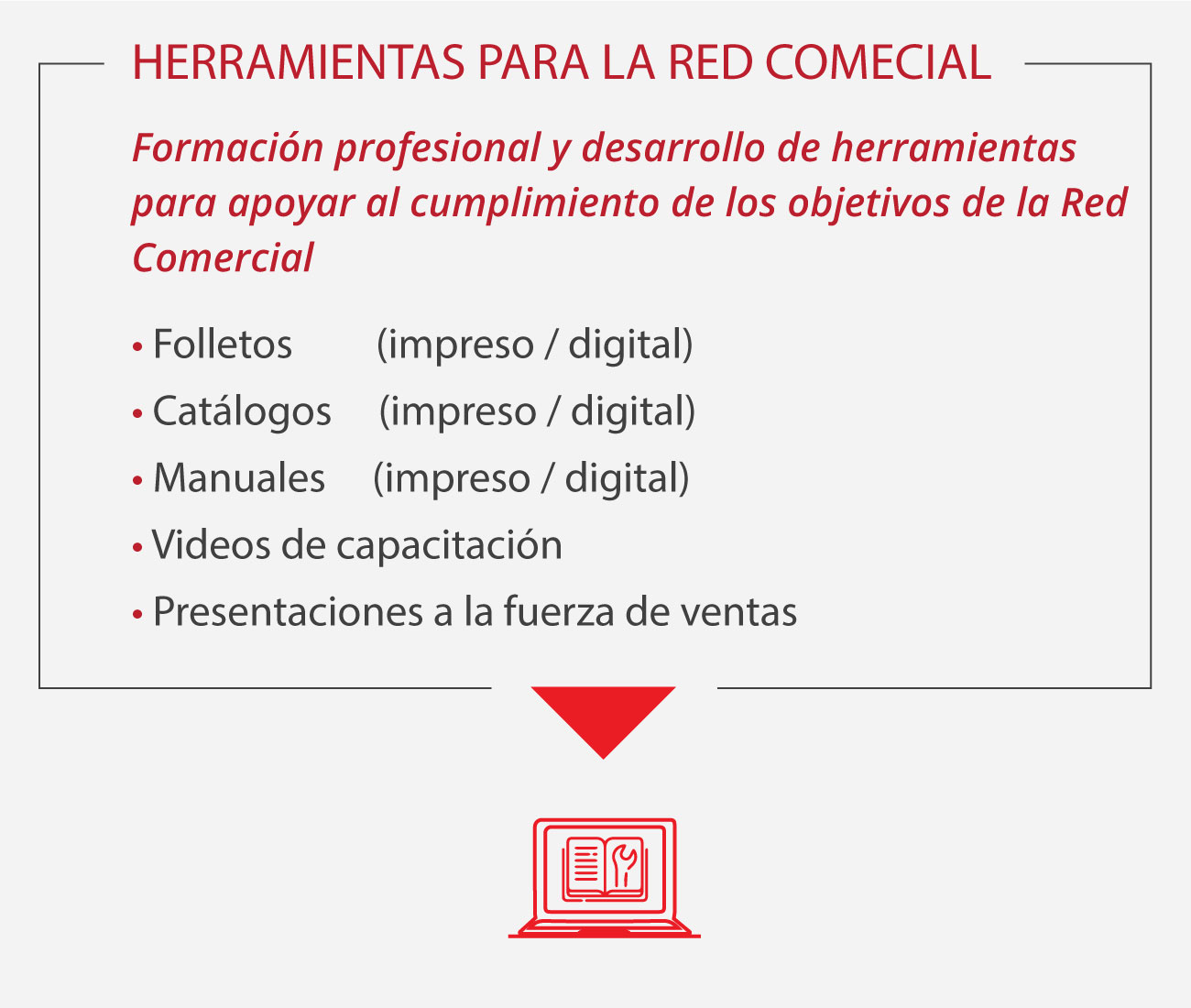 HERRAMIENTAS PARA LA RED COMECIAL

Formación profesional y desarrollo de herramientas para apoyar al cumplimiento de los objetivos de la Red Comercial

• Folletos (impreso / digital)
• Catálogos (impreso / digital)
• Manuales (impreso / digital)
• Videos de capacitación
• Presentaciones a la fuerza de ventas